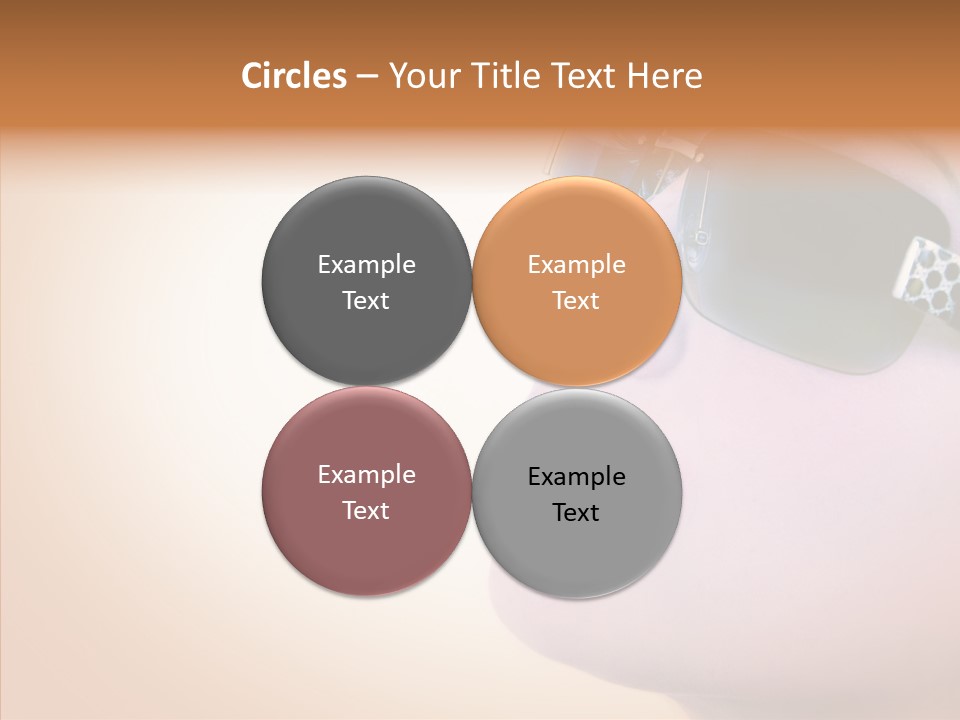 Circles – Your Title Text Here

Example Text

Example Text

Example Text

Example Text